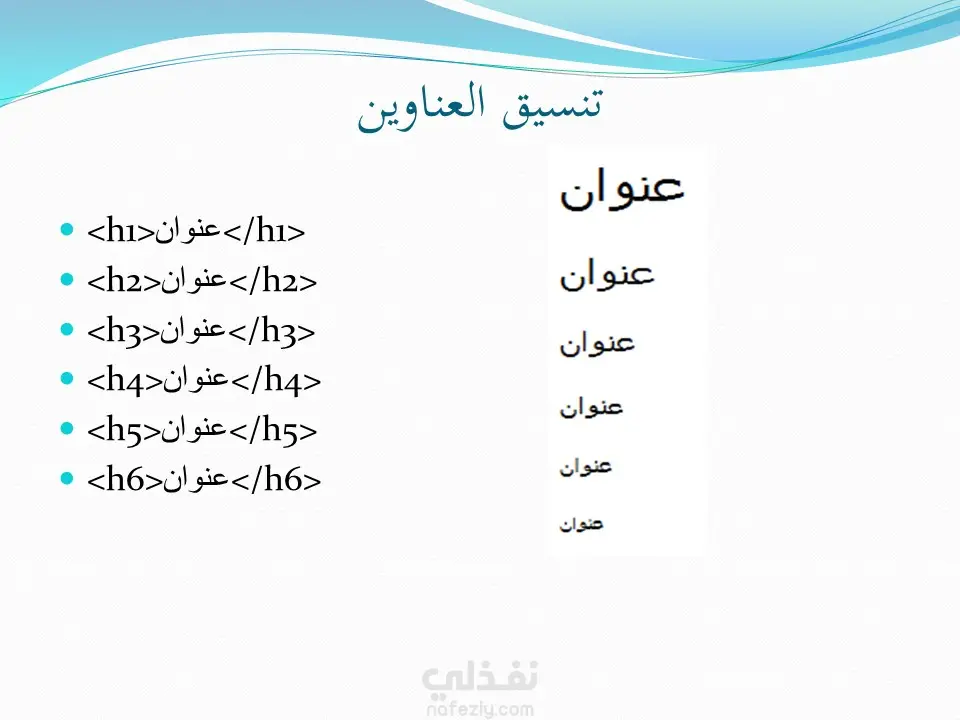 تنسيق العناوين

- <h1>عنوان</h1>
- <h2>عنوان</h2>
- <h3>عنوان</h3>
- <h4>عنوان</h4>
- <h5>عنوان</h5>
- <h6>عنوان</h6>

عنوان
عنوان
عنوان
عنوان
عنوان
عنوان

نفذلي
nafezly.com